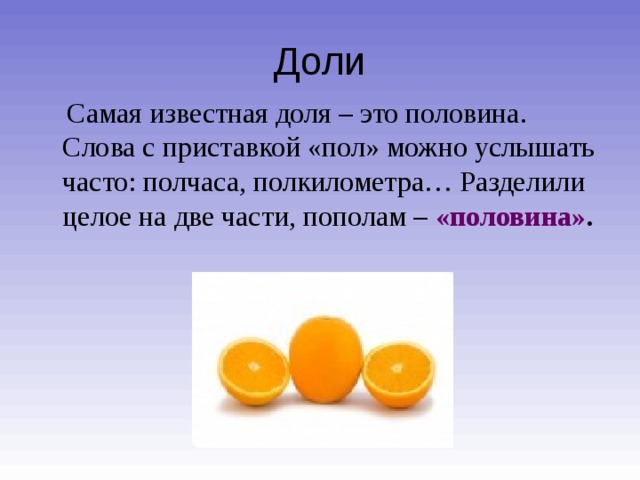 Доли

Самая известная доля – это половина. Слова с приставкой «пол» можно услышать часто: полчаса, полкилометра… Разделили целое на две части, пополам – «половина».